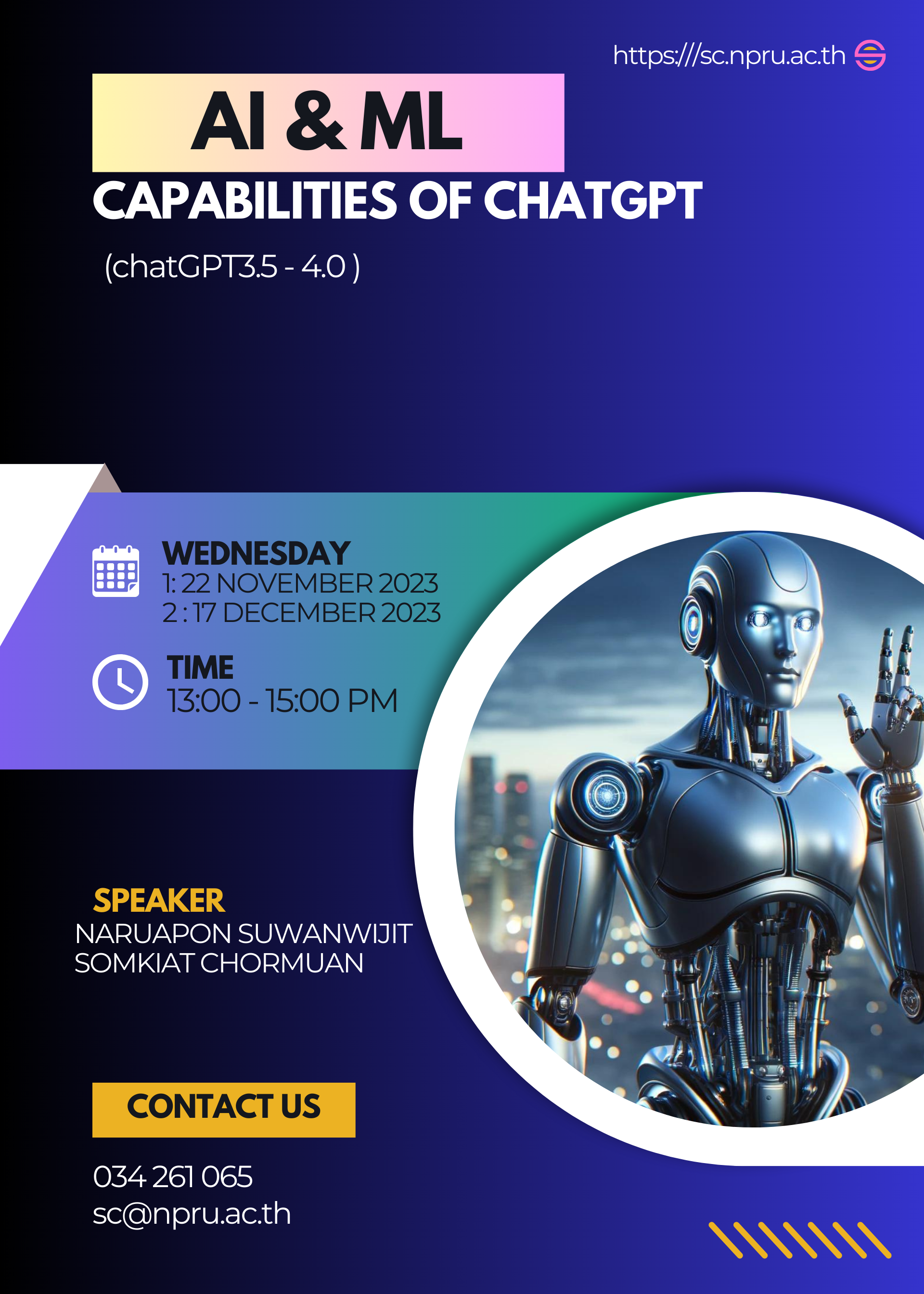 https:///sc.npru.ac.th

AI & ML

CAPABILITIES OF CHATGPT

(chatGPT3.5 - 4.0 )

WEDNESDAY
1: 22 NOVEMBER 2023
2 : 17 DECEMBER 2023

TIME
13:00 - 15:00 PM

SPEAKER
NARUAPON SUWANWIJIT
SOMKIAT CHORMUAN

CONTACT US

034 261 065
sc@npru.ac.th